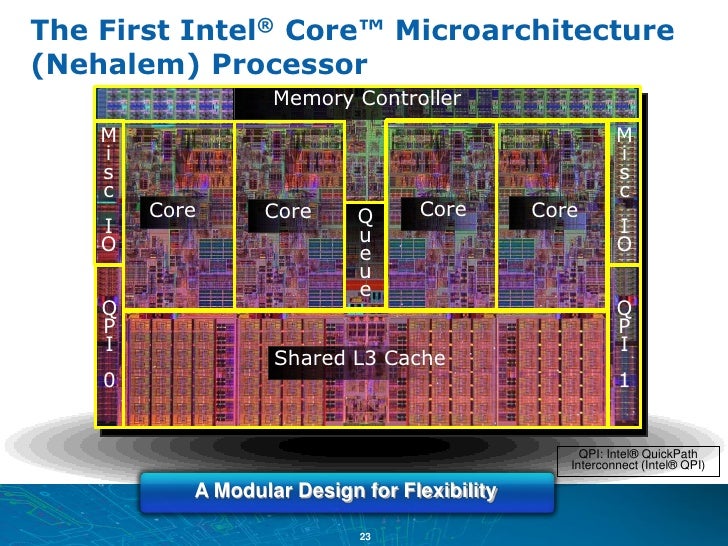 The First Intel® Core™ Microarchitecture (Nehalem) Processor

Memory Controller

Misc IO

Core

Core

Queue

Core

Core

Misc IO

QPI 0

Shared L3 Cache

QPI 1

QPI: Intel® QuickPath Interconnect (Intel® QPI)

A Modular Design for Flexibility

23